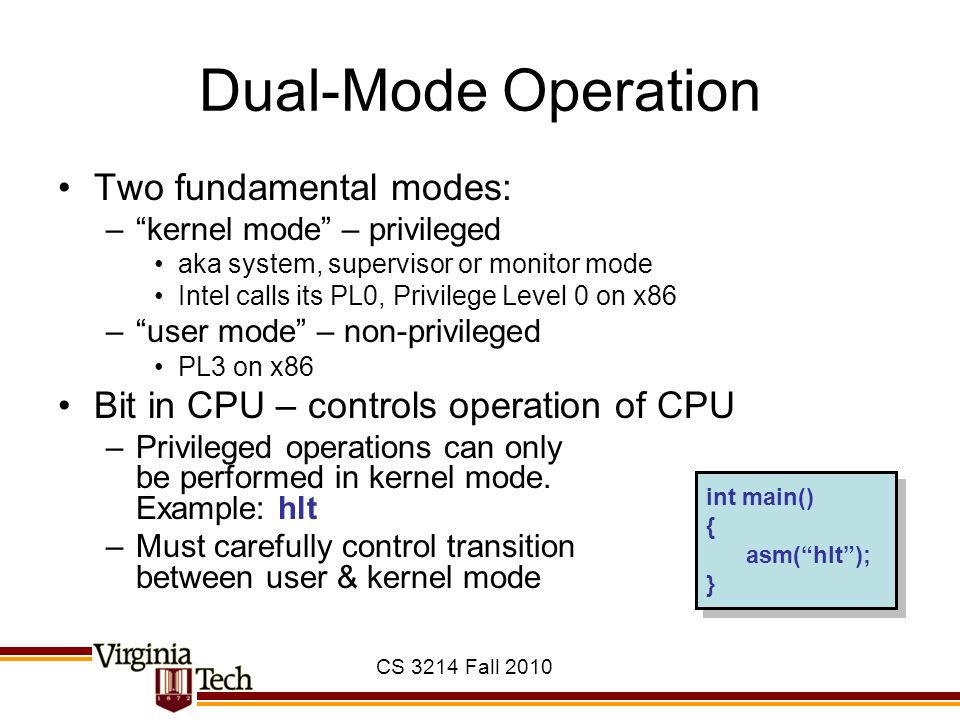 Dual-Mode Operation

• Two fundamental modes:
– “kernel mode” – privileged
• aka system, supervisor or monitor mode
• Intel calls its PL0, Privilege Level 0 on x86
– “user mode” – non-privileged
• PL3 on x86

• Bit in CPU – controls operation of CPU
– Privileged operations can only be performed in kernel mode. Example: hlt
– Must carefully control transition between user & kernel mode

int main()
{
asm(“hlt”);
}

Virginia Tech 1872

CS 3214 Fall 2010